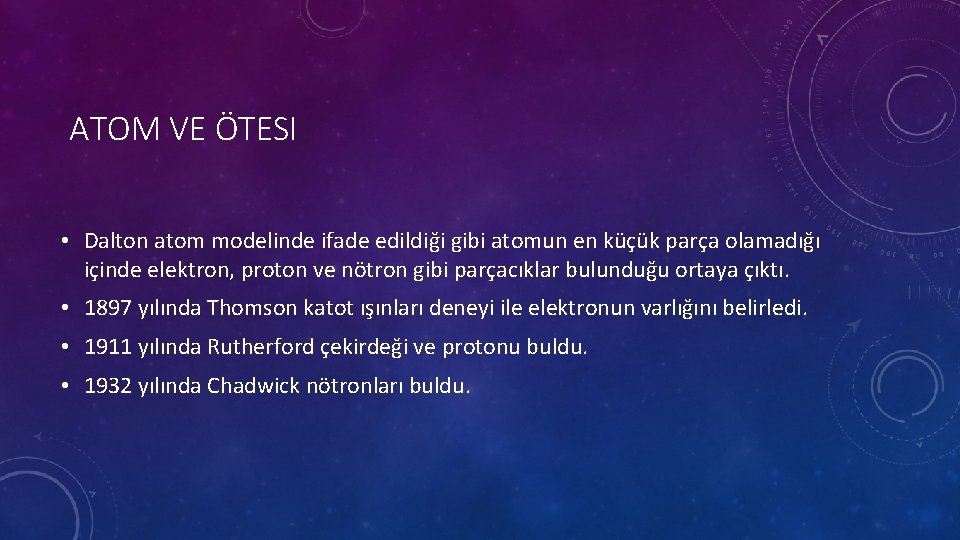 ATOM VE ÖTESI

• Dalton atom modelinde ifade edildiği gibi atomun en küçük parça olamadığı içinde elektron, proton ve nötron gibi parçacıklar bulunduğu ortaya çıktı.

• 1897 yılında Thomson katot ışınları deneyi ile elektronun varlığını belirledi.

• 1911 yılında Rutherford çekirdeği ve protonu buldu.

• 1932 yılında Chadwick nötronları buldu.